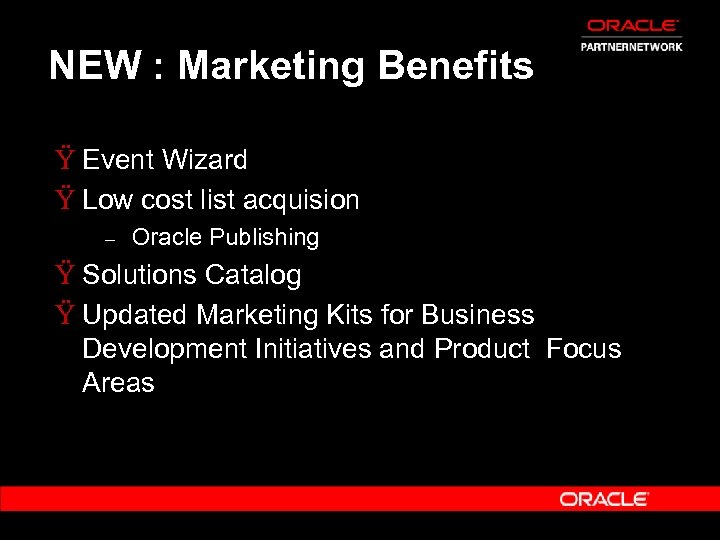 ORACLE
PARTNERNETWORK

NEW : Marketing Benefits

Ÿ Event Wizard
Ÿ Low cost list acquision
– Oracle Publishing
Ÿ Solutions Catalog
Ÿ Updated Marketing Kits for Business Development Initiatives and Product Focus Areas

ORACLE